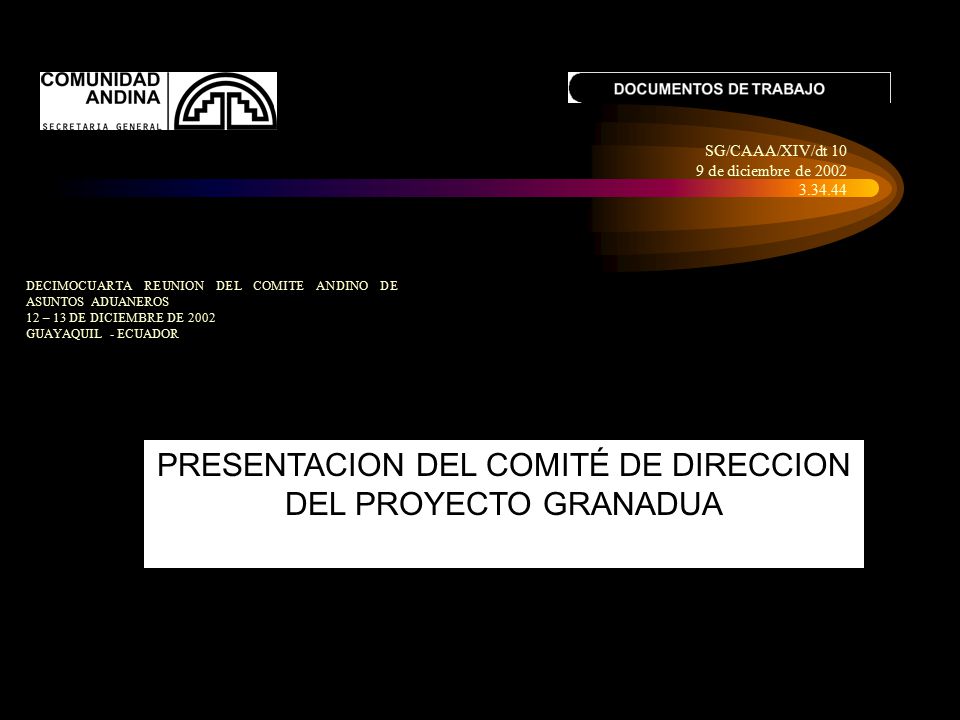 COMUNIDAD ANDINA
SECRETARIA GENERAL

DOCUMENTOS DE TRABAJO

SG/CAAA/XIV/dt 10
9 de diciembre de 2002
3.34.44

DECIMOCUARTA REUNION DEL COMITE ANDINO DE ASUNTOS ADUANEROS
12 – 13 DE DICIEMBRE DE 2002
GUAYAQUIL - ECUADOR

PRESENTACION DEL COMITÉ DE DIRECCION DEL PROYECTO GRANADUA